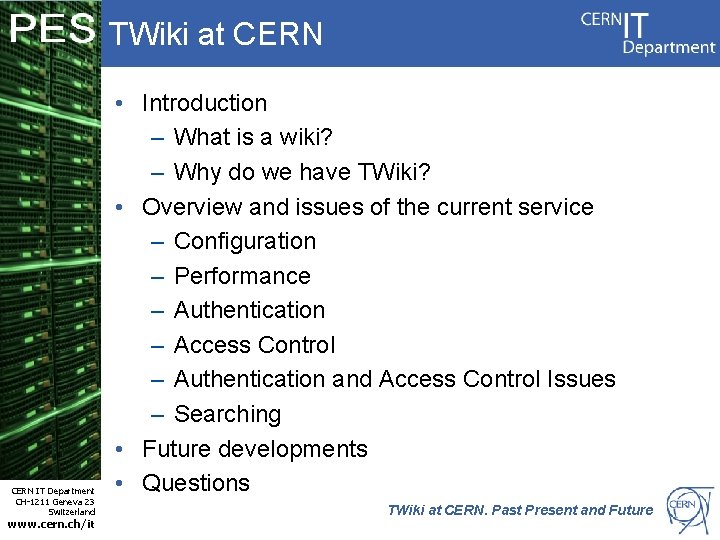 PES TWiki at CERN

CERN IT Department

• Introduction
– What is a wiki?
– Why do we have TWiki?
• Overview and issues of the current service
– Configuration
– Performance
– Authentication
– Access Control
– Authentication and Access Control Issues
– Searching
• Future developments
• Questions

CERN IT Department
CH-1211 Geneva 23
Switzerland
www.cern.ch/it

TWiki at CERN. Past Present and Future

CERN